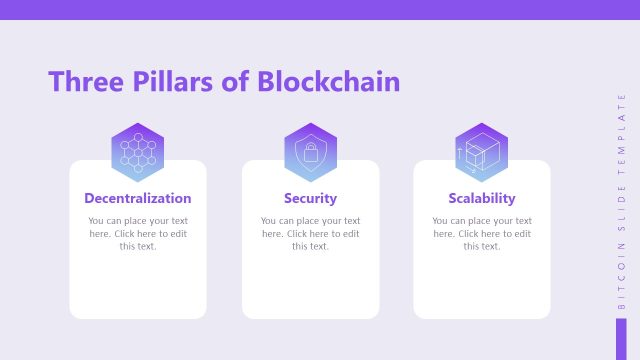 Three Pillars of Blockchain

Decentralization

You can place your text here. Click here to edit this text.

Security

You can place your text here. Click here to edit this text.

Scalability

You can place your text here. Click here to edit this text.

BITCOIN SLIDE TEMPLATE